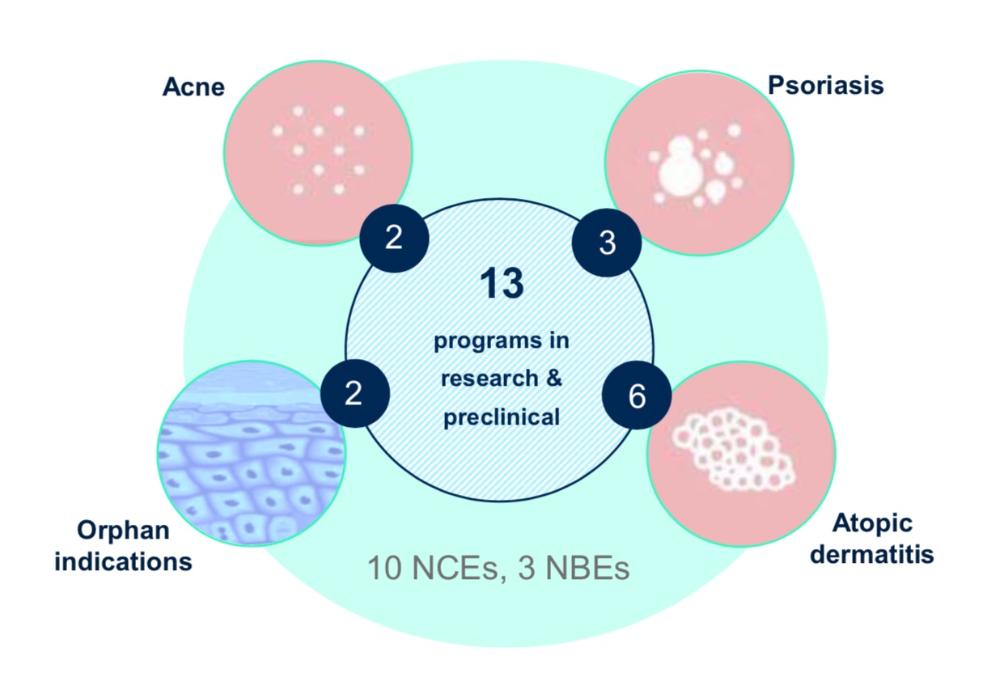 Acne

Psoriasis

2

3

13

programs in research & preclinical

2

6

Orphan indications

Atopic dermatitis

10 NCEs, 3 NBEs